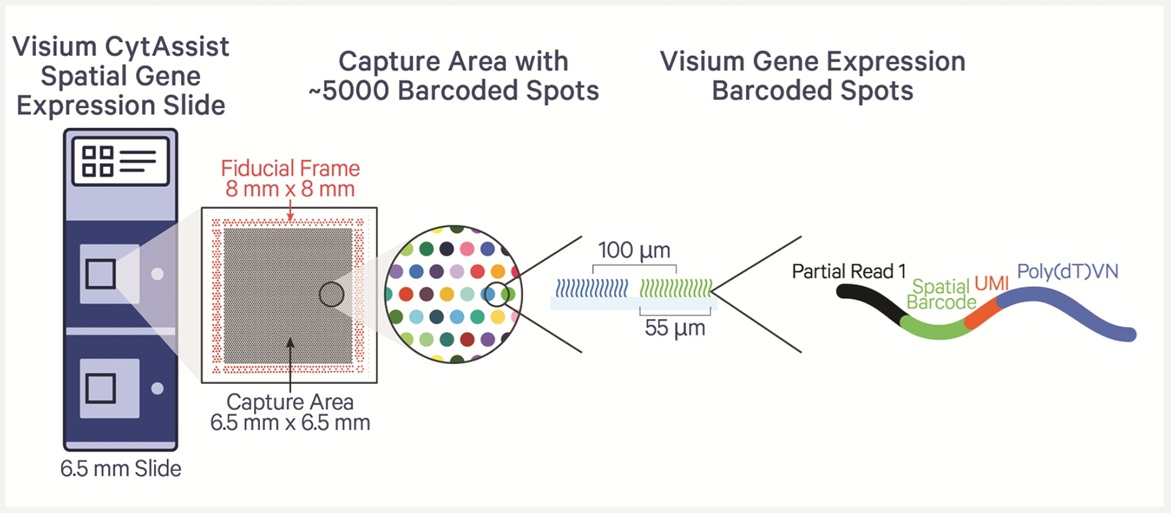 Visium CytAssist Spatial Gene Expression Slide

Capture Area with ~5000 Barcoded Spots

Visium Gene Expression Barcoded Spots

Fiducial Frame 8 mm x 8 mm

Capture Area 6.5 mm x 6.5 mm

6.5 mm Slide

100 µm

55 µm

Partial Read 1

Spatial Barcode

UMI

Poly(dT)VN